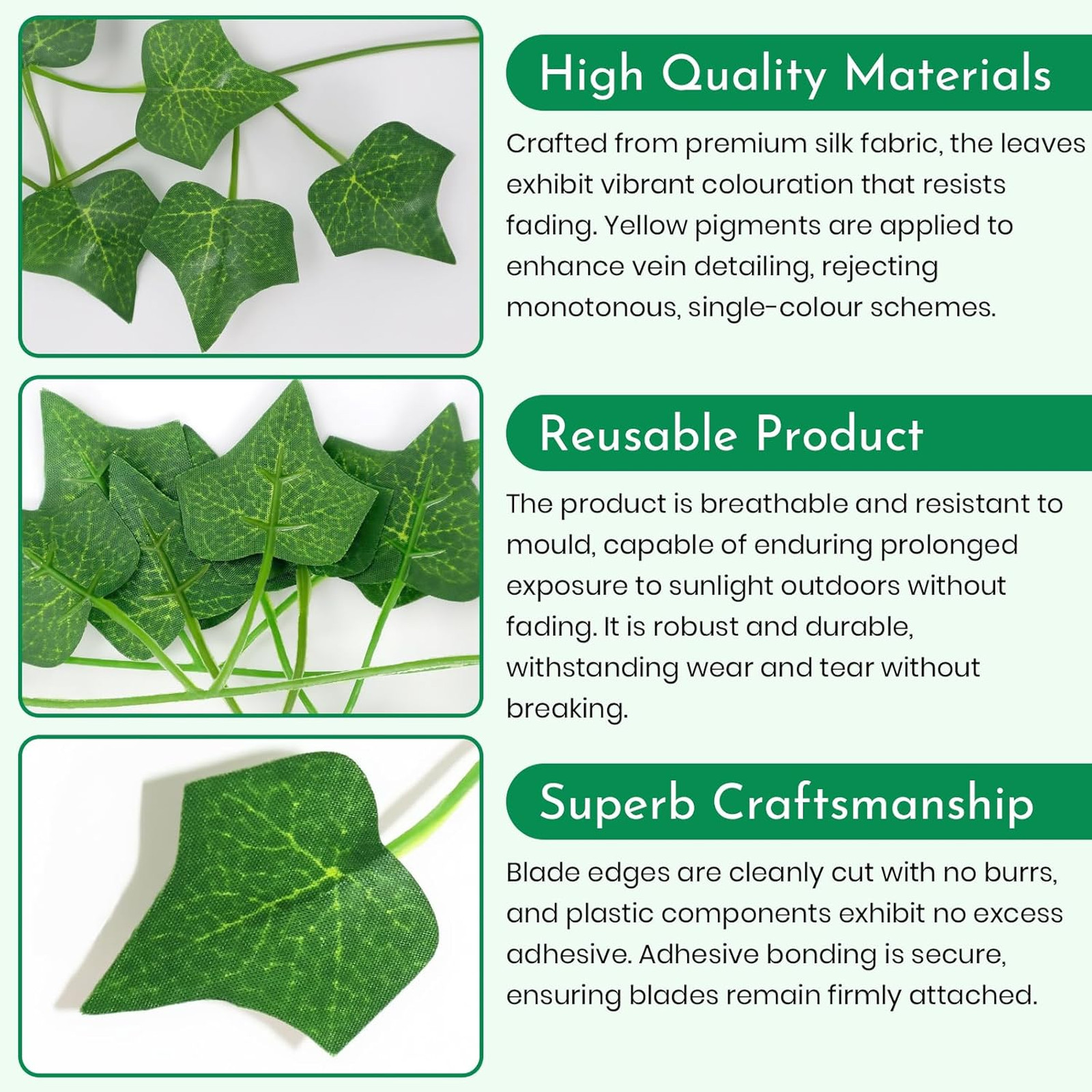 High Quality Materials

Crafted from premium silk fabric, the leaves exhibit vibrant colouration that resists fading. Yellow pigments are applied to enhance vein detailing, rejecting monotonous, single-colour schemes.

Reusable Product

The product is breathable and resistant to mould, capable of enduring prolonged exposure to sunlight outdoors without fading. It is robust and durable, withstanding wear and tear without breaking.

Superb Craftsmanship

Blade edges are cleanly cut with no burrs, and plastic components exhibit no excess adhesive. Adhesive bonding is secure, ensuring blades remain firmly attached.